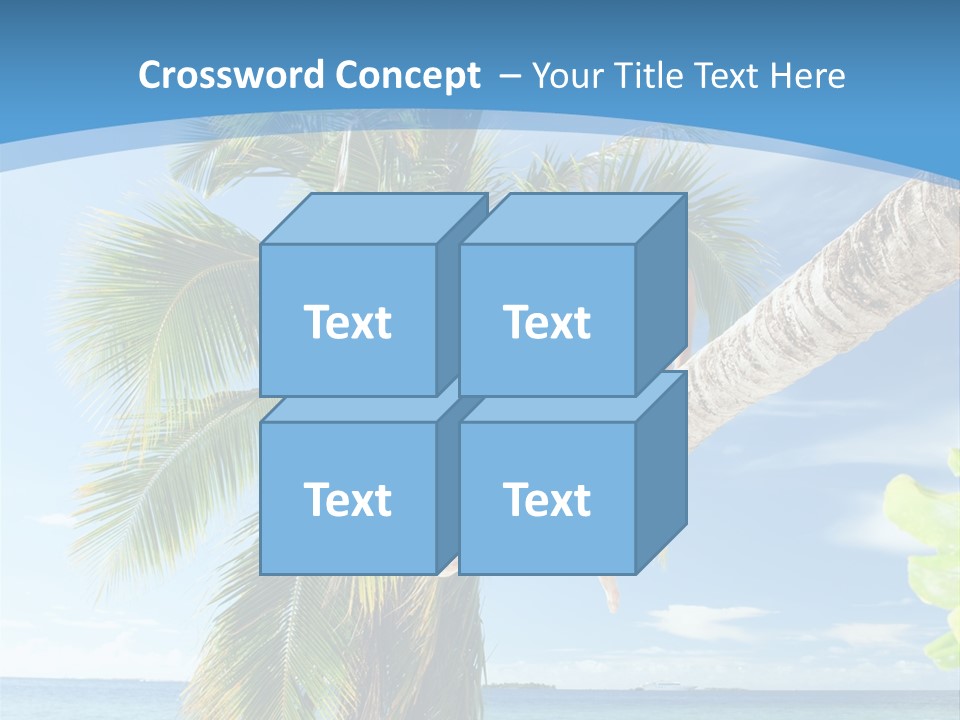 Crossword Concept – Your Title Text Here

Text

Text

Text

Text